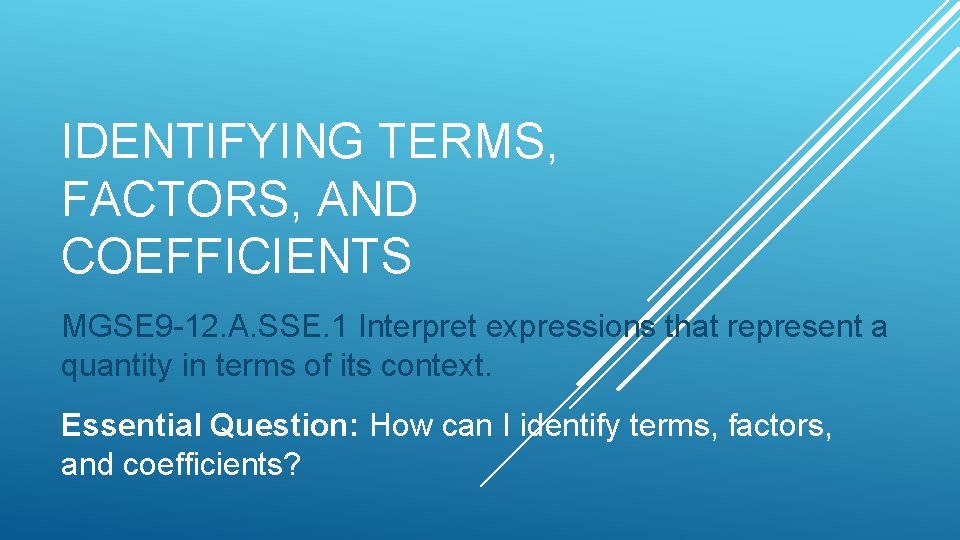 IDENTIFYING TERMS, FACTORS, AND COEFFICIENTS

MGSE9-12.A.SSE.1 Interpret expressions that represent a quantity in terms of its context.

Essential Question: How can I identify terms, factors, and coefficients?